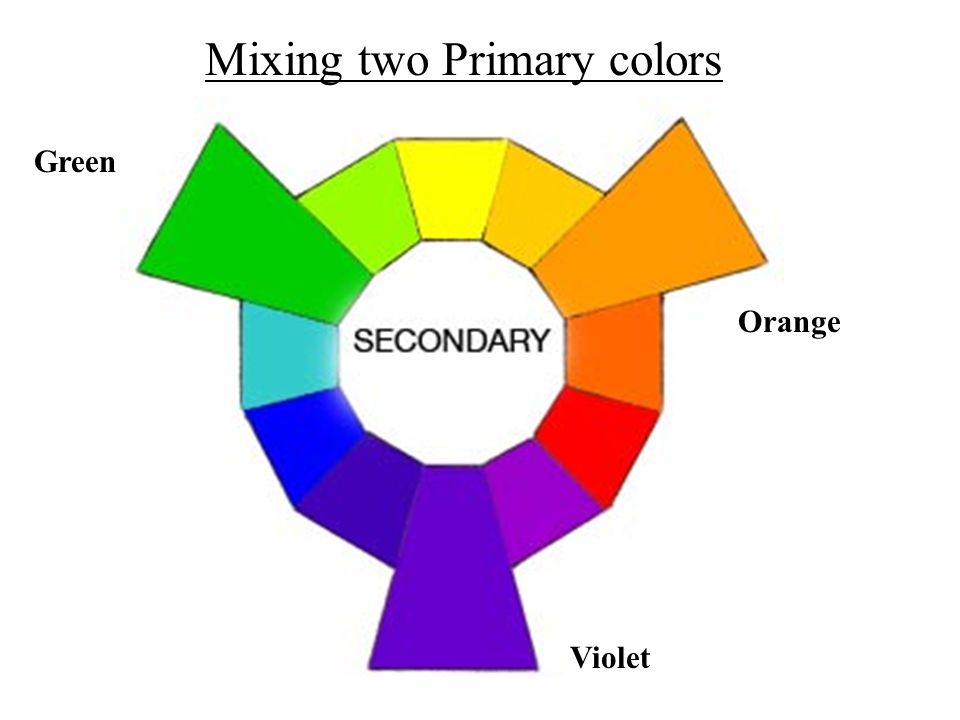 Mixing two Primary colors

Green

SECONDARY

Orange

Violet